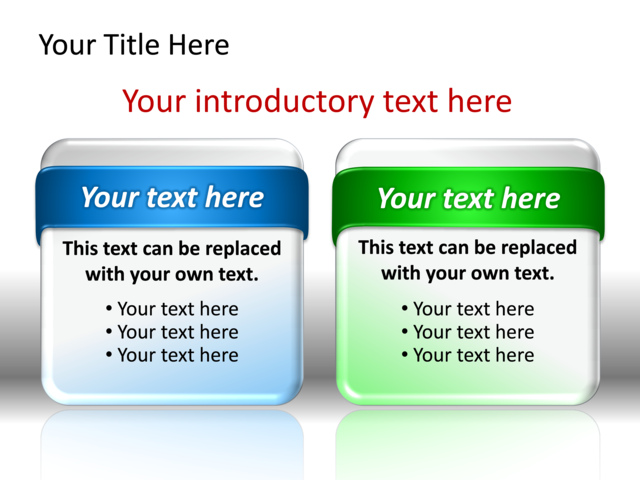 Your Title Here

Your introductory text here

Your text here

This text can be replaced with your own text.

• Your text here
• Your text here
• Your text here

Your text here

This text can be replaced with your own text.

• Your text here
• Your text here
• Your text here